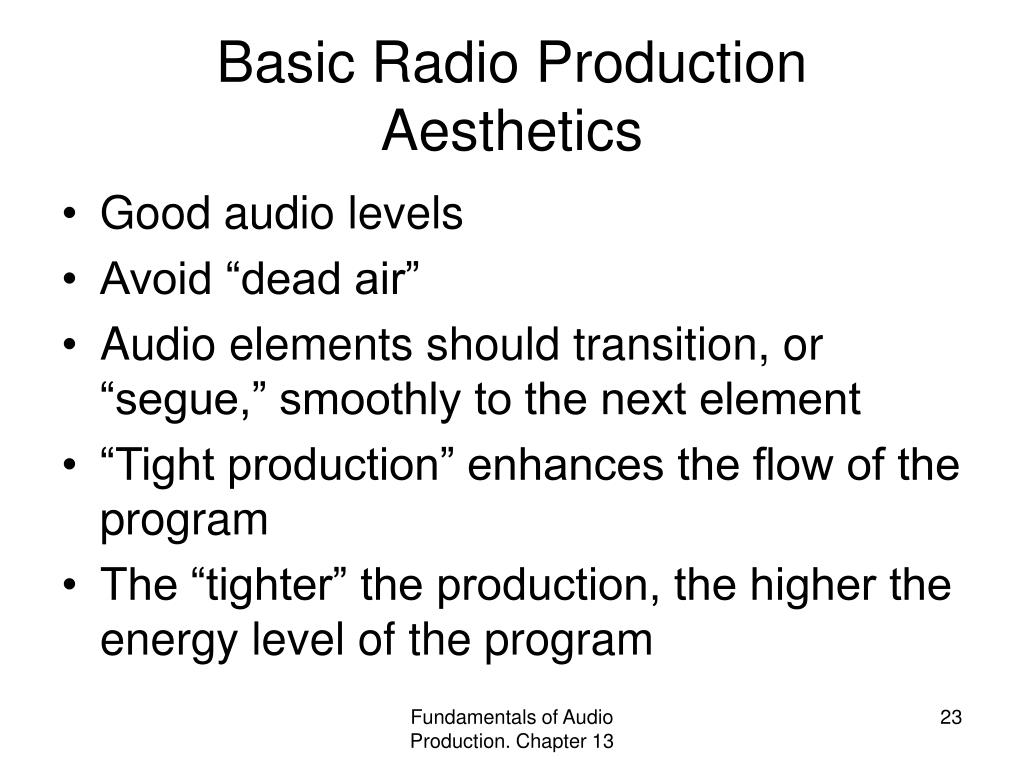 Basic Radio Production Aesthetics

• Good audio levels
• Avoid “dead air”
• Audio elements should transition, or “segue,” smoothly to the next element
• “Tight production” enhances the flow of the program
• The “tighter” the production, the higher the energy level of the program

Fundamentals of Audio Production. Chapter 13

23